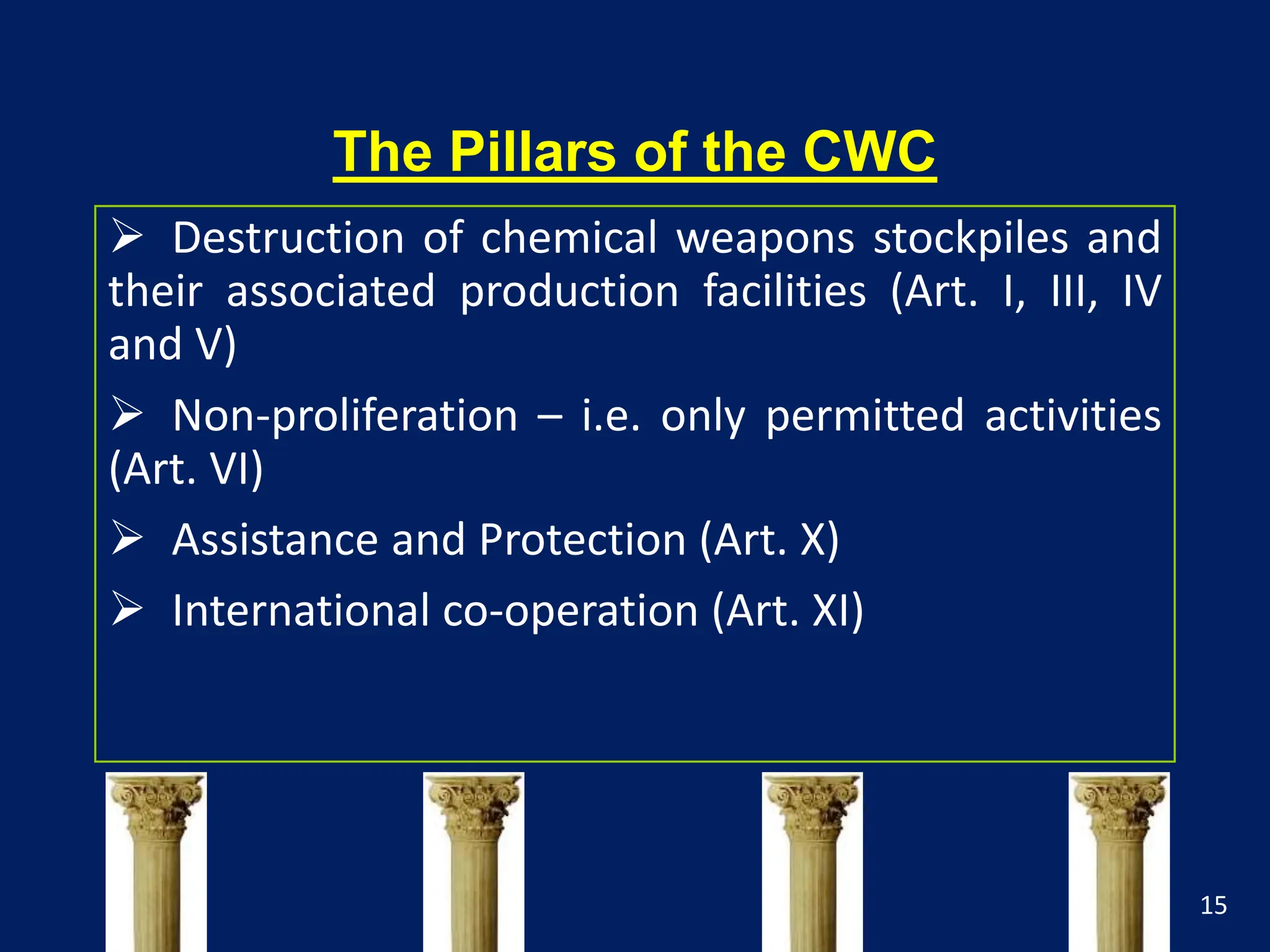 The Pillars of the CWC

➢ Destruction of chemical weapons stockpiles and their associated production facilities (Art. I, III, IV and V)

➢ Non-proliferation – i.e. only permitted activities (Art. VI)

➢ Assistance and Protection (Art. X)

➢ International co-operation (Art. XI)

15